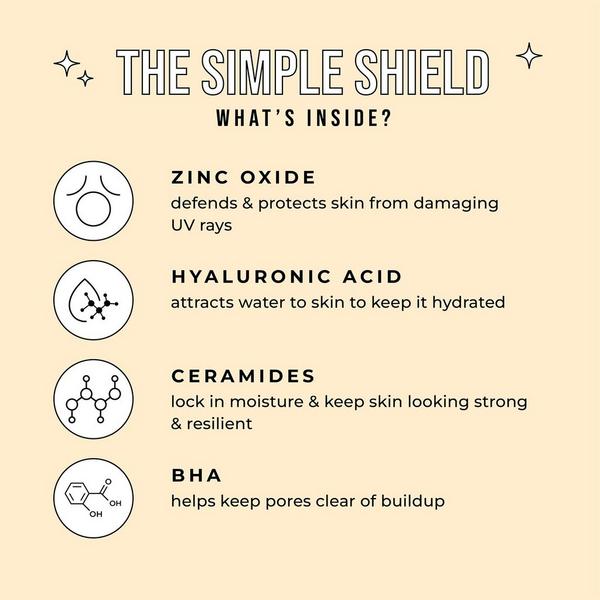 THE SIMPLE SHIELD
WHAT'S INSIDE?

ZINC OXIDE
defends & protects skin from damaging UV rays

HYALURONIC ACID
attracts water to skin to keep it hydrated

CERAMIDES
lock in moisture & keep skin looking strong & resilient

OH
OH
BHA
helps keep pores clear of buildup